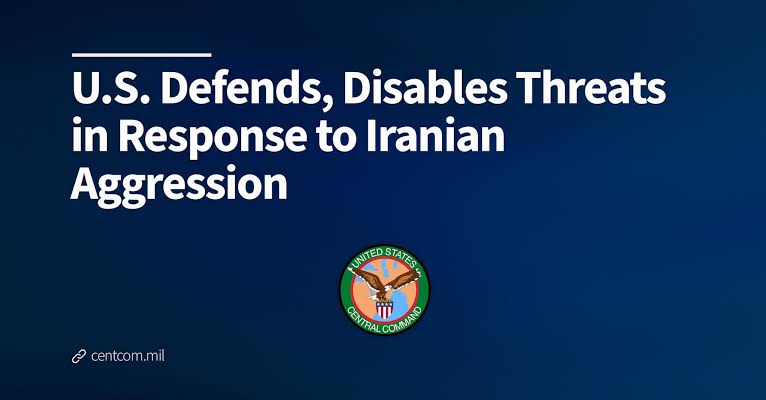 U.S. Defends, Disables Threats in Response to Iranian Aggression

UNITED STATES
CENTRAL COMMAND

centcom.mil